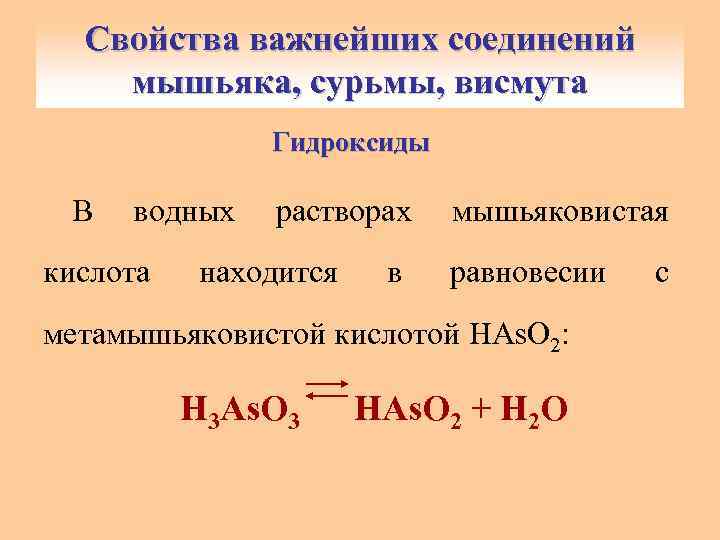 Свойства важнейших соединений мышьяка, сурьмы, висмута

Гидроксиды

В водных растворах мышьяковистая кислота находится в равновесии с метамышьяковистой кислотой $HAsO_2$:

$H_3AsO_3 \rightleftarrows HAsO_2 + H_2O$